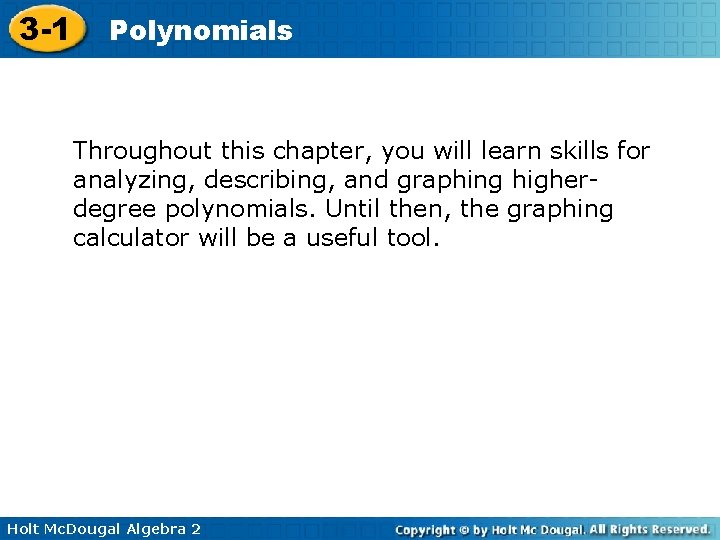 3-1 Polynomials

Throughout this chapter, you will learn skills for analyzing, describing, and graphing higher-degree polynomials. Until then, the graphing calculator will be a useful tool.

Holt McDougal Algebra 2

Copyright © by Holt Mc Dougal. All Rights Reserved.